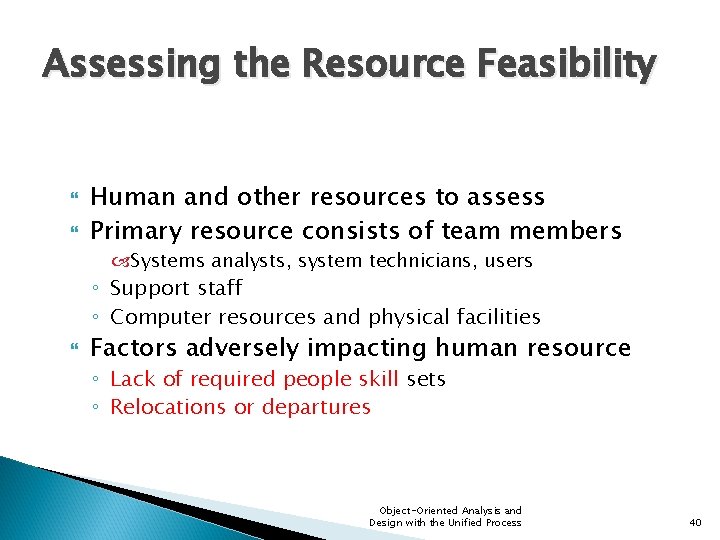 Assessing the Resource Feasibility

Human and other resources to assess
Primary resource consists of team members
Systems analysts, system technicians, users
◦ Support staff
◦ Computer resources and physical facilities
Factors adversely impacting human resource
◦ Lack of required people skill sets
◦ Relocations or departures

Object-Oriented Analysis and Design with the Unified Process

40